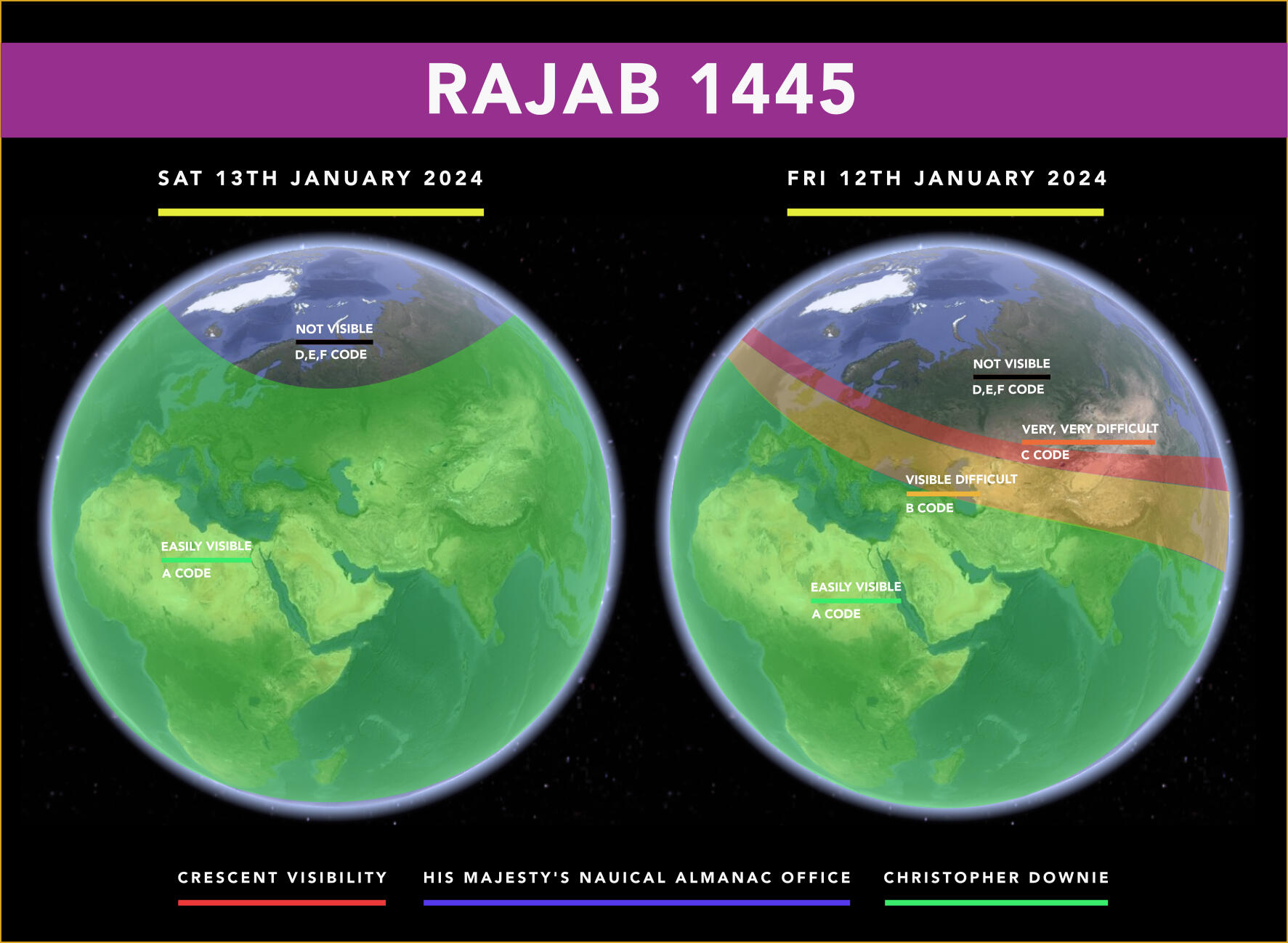 RAJAB 1445

SAT 13TH JANUARY 2024

NOT VISIBLE
D,E,F CODE

EASILY VISIBLE
A CODE

FRI 12TH JANUARY 2024

NOT VISIBLE
D,E,F CODE

VERY, VERY DIFFICULT
C CODE

VISIBLE DIFFICULT
B CODE

EASILY VISIBLE
A CODE

CRESCENT VISIBILITY

HIS MAJESTY'S NAUICAL ALMANAC OFFICE

CHRISTOPHER DOWNIE